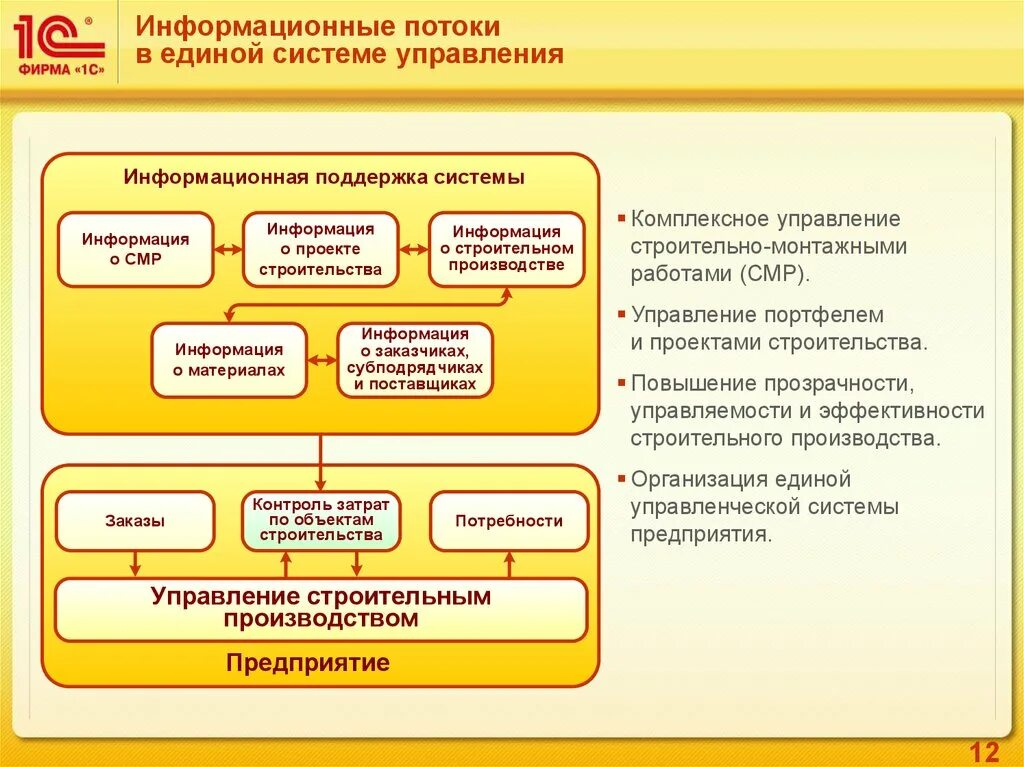 1С®
ФИРМА «1С»

Информационные потоки в единой системе управления

Информационная поддержка системы

Информация о СМР

Информация о проекте строительства

Информация о строительном производстве

Информация о материалах

Информация о заказчиках, субподрядчиках и поставщиках

Заказы

Контроль затрат по объектам строительства

Потребности

Управление строительным производством

Предприятие

▪ Комплексное управление строительно-монтажными работами (СМР).

▪ Управление портфелем и проектами строительства.

▪ Повышение прозрачности, управляемости и эффективности строительного производства.

▪ Организация единой управленческой системы предприятия.

12